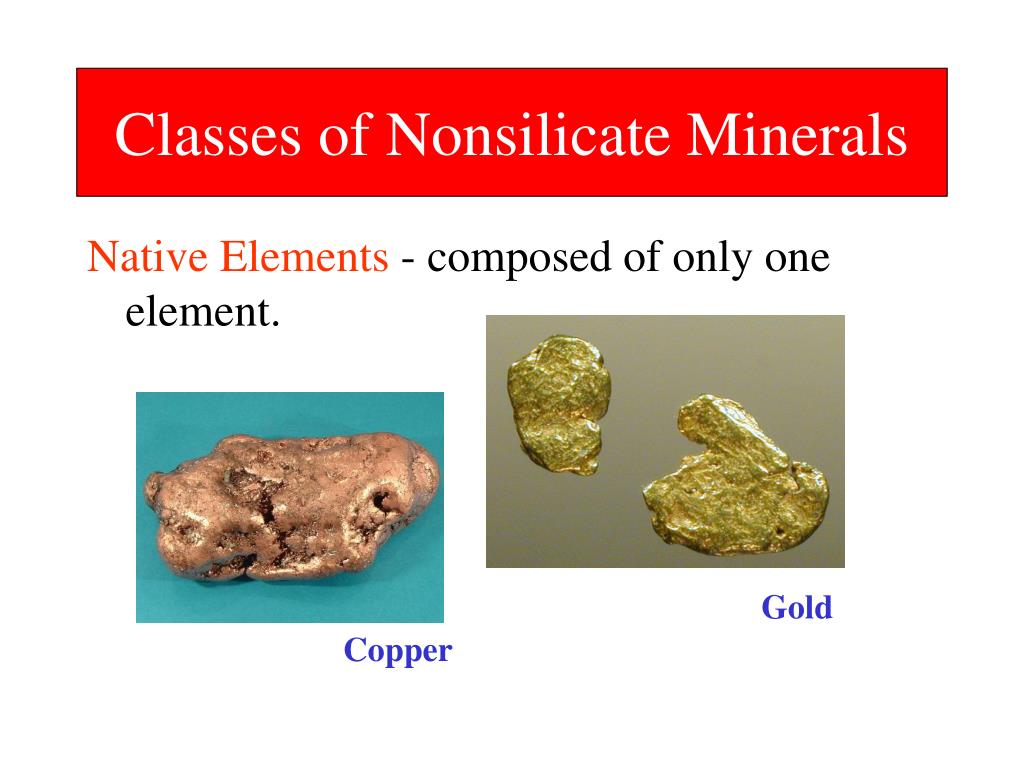 Classes of Nonsilicate Minerals

Native Elements - composed of only one element.

Gold

Copper